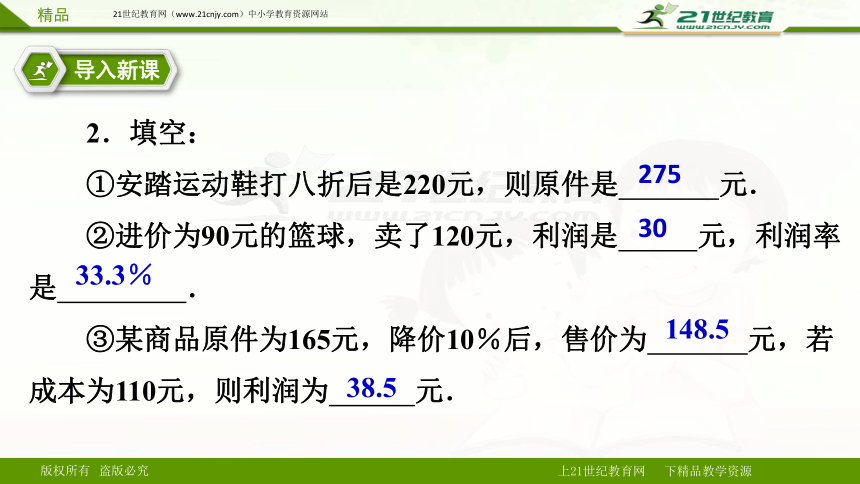 精品　21世纪教育网（www.21cnjy.com）中小学教育资源网站

21世纪教育
www.21cnjy.com

导入新课

2．填空：

①安踏运动鞋打八折后是220元，则原件是 275 元．

②进价为90元的篮球，卖了120元，利润是 30 元，利润率是 33.3% ．

③某商品原件为165元，降价10%后，售价为 148.5 元，若成本为110元，则利润为 38.5 元．

版权所有　盗版必究　　上21世纪教育网　下精品教学资源